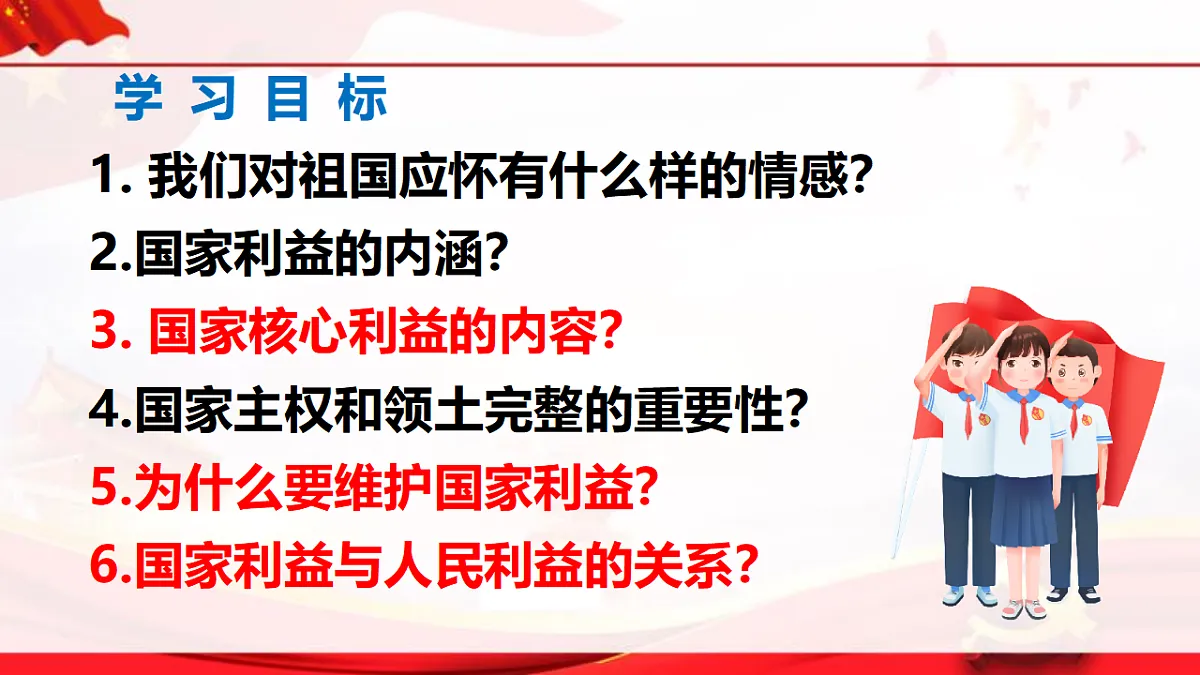 学 习 目 标

1. 我们对祖国应怀有什么样的情感?

2.国家利益的内涵?

3. 国家核心利益的内容?

4.国家主权和领土完整的重要性?

5.为什么要维护国家利益?

6.国家利益与人民利益的关系?